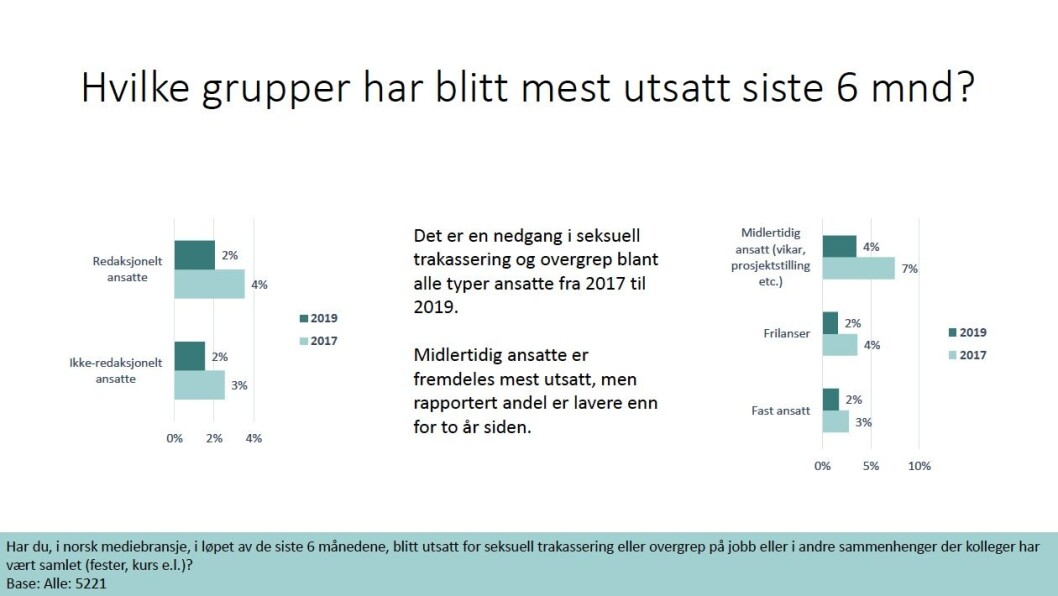 Hvilke grupper har blitt mest utsatt siste 6 mnd?

Redaksjonelt ansatte
2%
4%

Ikke-redaksjonelt ansatte
2%
3%

0%
2%
4%

2019
2017

Det er en nedgang i seksuell trakassering og overgrep blant alle typer ansatte fra 2017 til 2019.

Midlertidig ansatte er fremdeles mest utsatt, men rapportert andel er lavere enn for to år siden.

Midlertidig ansatt (vikar, prosjektstilling etc.)
4%
7%

Frilanser
2%
4%

Fast ansatt
2%
3%

0%
5%
10%

2019
2017

Har du, i norsk mediebransje, i løpet av de siste 6 månedene, blitt utsatt for seksuell trakassering eller overgrep på jobb eller i andre sammenhenger der kolleger har vært samlet (fester, kurs e.l.)?
Base: Alle: 5221